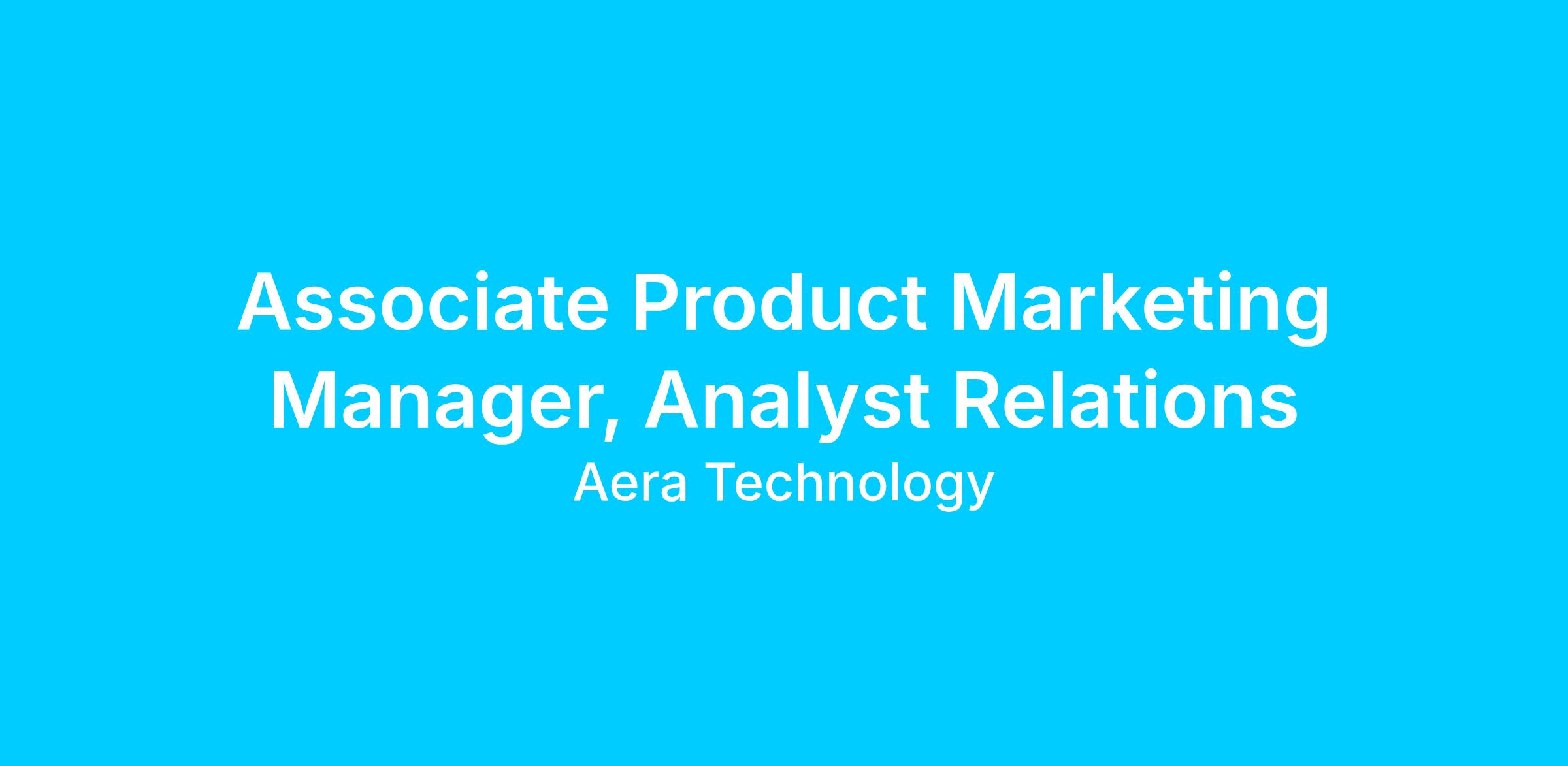 Associate Product Marketing Manager, Analyst Relations

Aera Technology